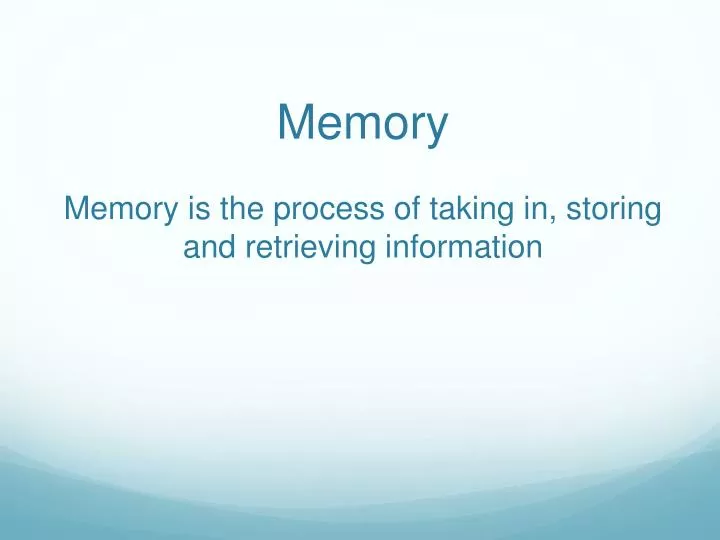 Memory

Memory is the process of taking in, storing and retrieving information